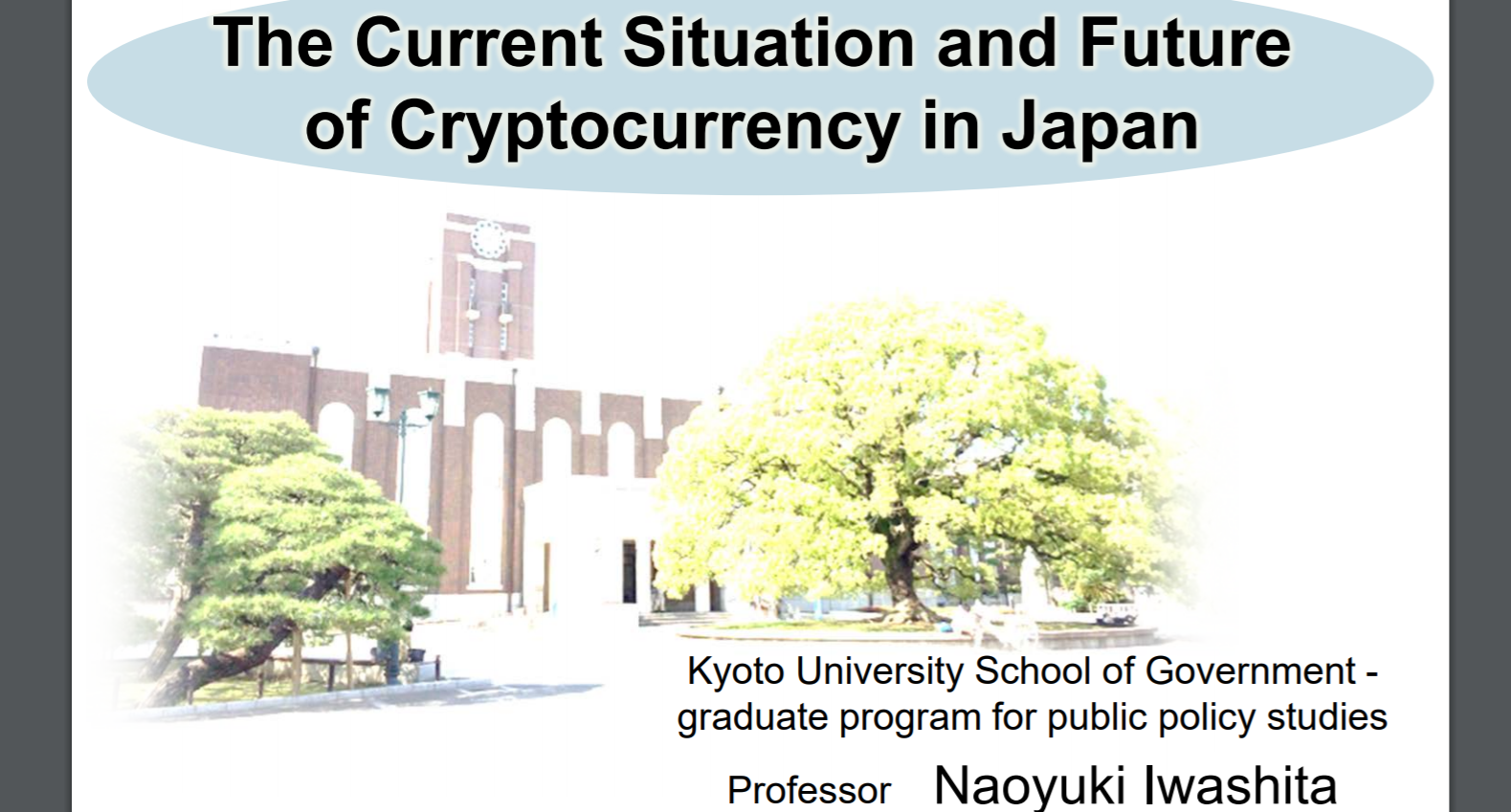 The Current Situation and Future of Cryptocurrency in Japan

Kyoto University School of Government - graduate program for public policy studies

Professor Naoyuki Iwashita